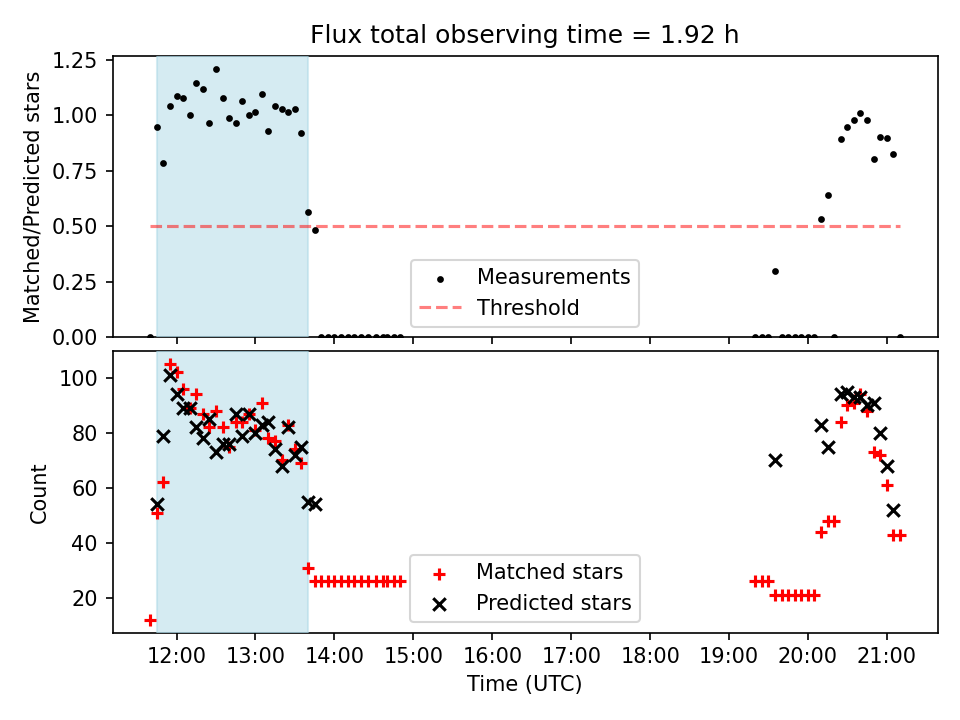 Flux total observing time = 1.92 h

Matched/Predicted stars

1.25
1.00
0.75
0.50
0.25
0.00

Measurements
Threshold

Count

100
80
60
40
20

Matched stars
Predicted stars

12:00 13:00 14:00 15:00 16:00 17:00 18:00 19:00 20:00 21:00

Time (UTC)